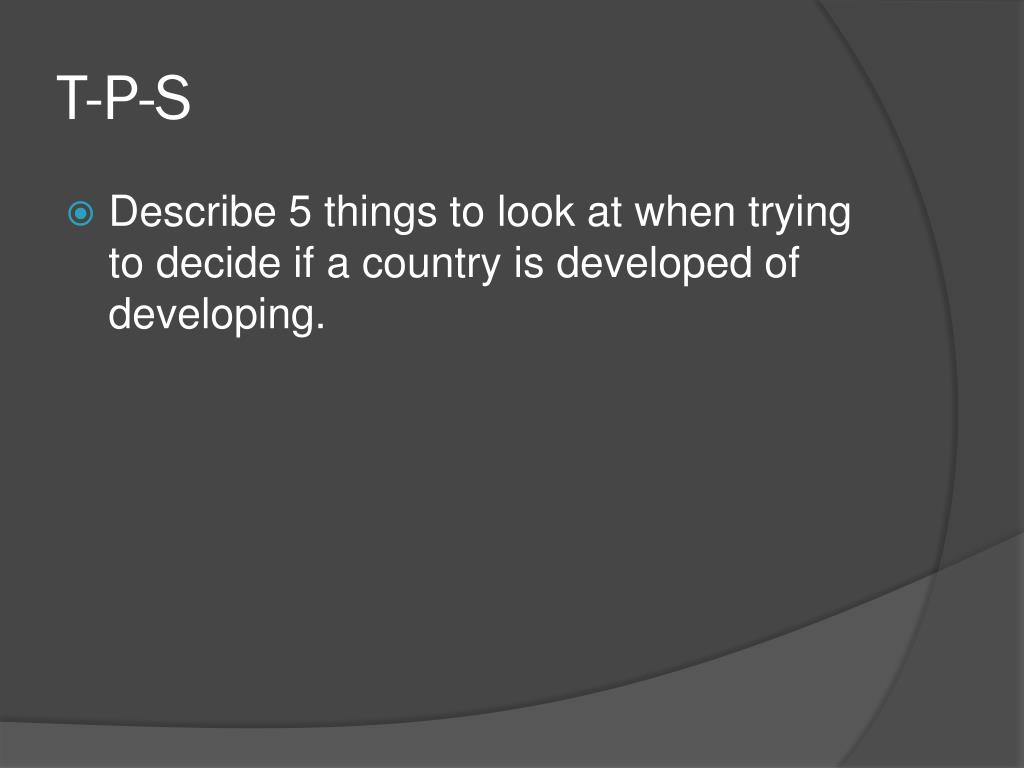 T-P-S

Describe 5 things to look at when trying to decide if a country is developed of developing.